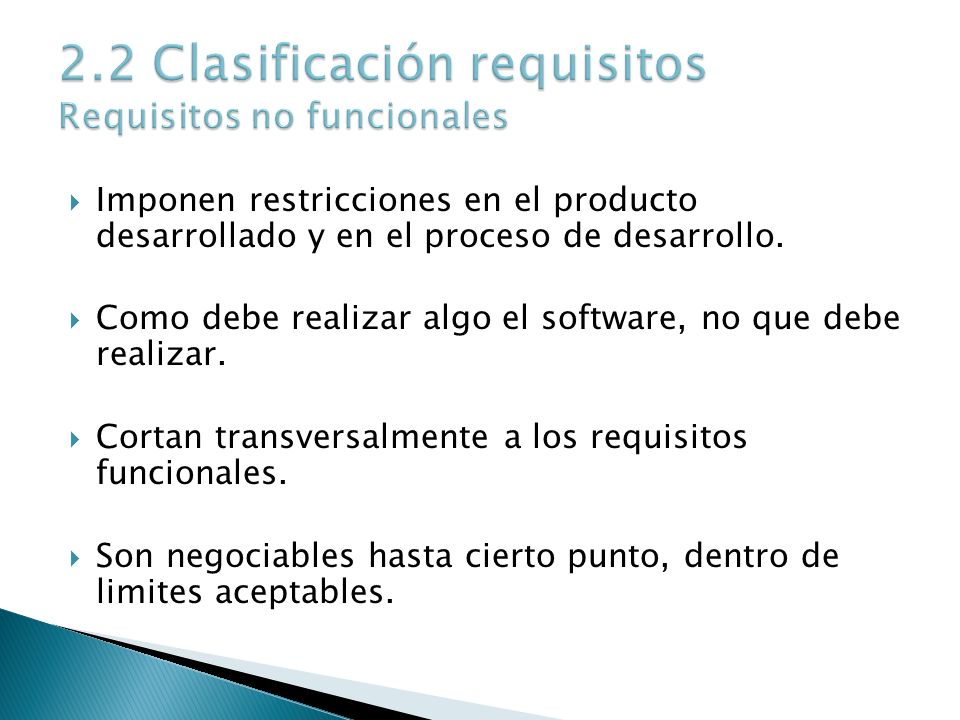 2.2 Clasificación requisitos
Requisitos no funcionales

Imponen restricciones en el producto desarrollado y en el proceso de desarrollo.

Como debe realizar algo el software, no que debe realizar.

Cortan transversalmente a los requisitos funcionales.

Son negociables hasta cierto punto, dentro de limites aceptables.